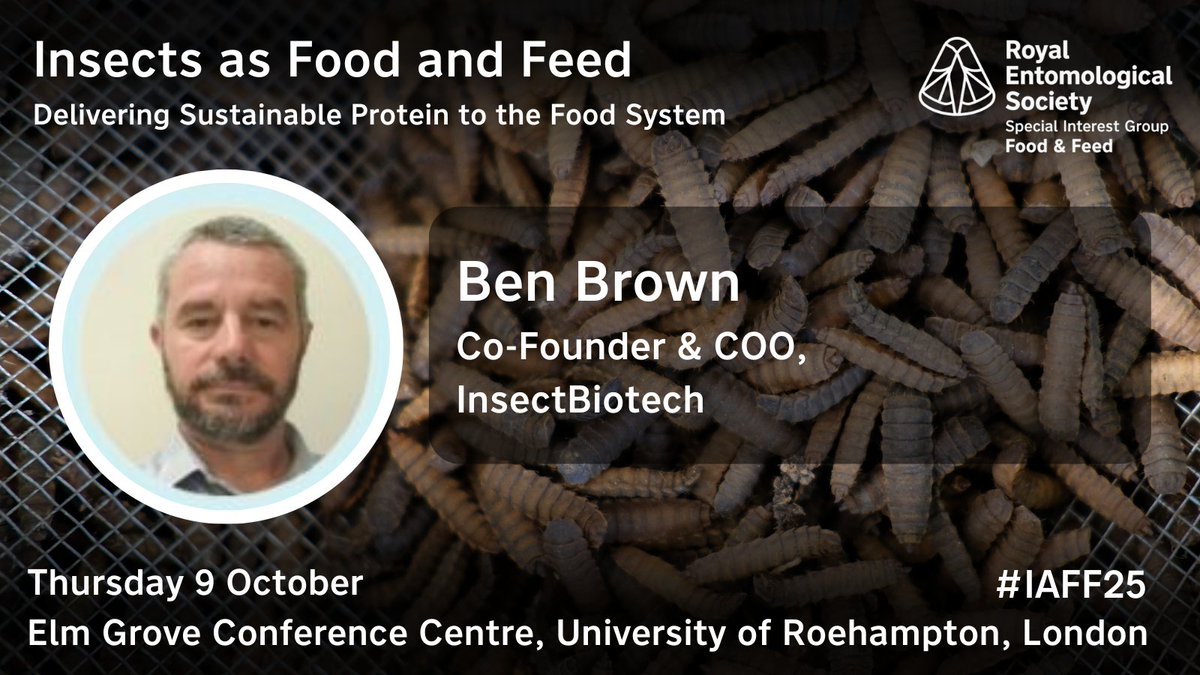 Insects as Food and Feed

Delivering Sustainable Protein to the Food System

Royal Entomological Society
Special Interest Group
Food & Feed

Ben Brown

Co-Founder & COO, InsectBiotech

Thursday 9 October

#IAFF25

Elm Grove Conference Centre, University of Roehampton, London